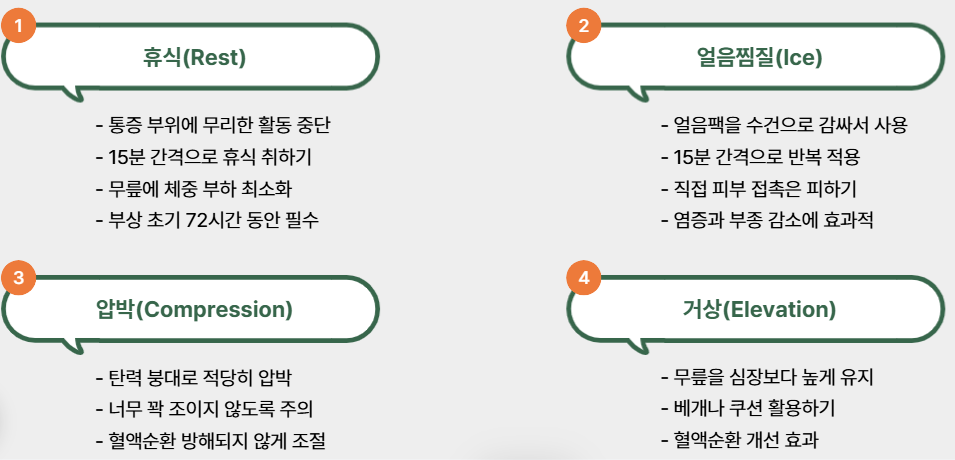 1

휴식(Rest)

- 통증 부위에 무리한 활동 중단
- 15분 간격으로 휴식 취하기
- 무릎에 체중 부하 최소화
- 부상 초기 72시간 동안 필수

2

얼음찜질(Ice)

- 얼음팩을 수건으로 감싸서 사용
- 15분 간격으로 반복 적용
- 직접 피부 접촉은 피하기
- 염증과 부종 감소에 효과적

3

압박(Compression)

- 탄력 붕대로 적당히 압박
- 너무 꽉 조이지 않도록 주의
- 혈액순환 방해되지 않게 조절

4

거상(Elevation)

- 무릎을 심장보다 높게 유지
- 베개나 쿠션 활용하기
- 혈액순환 개선 효과